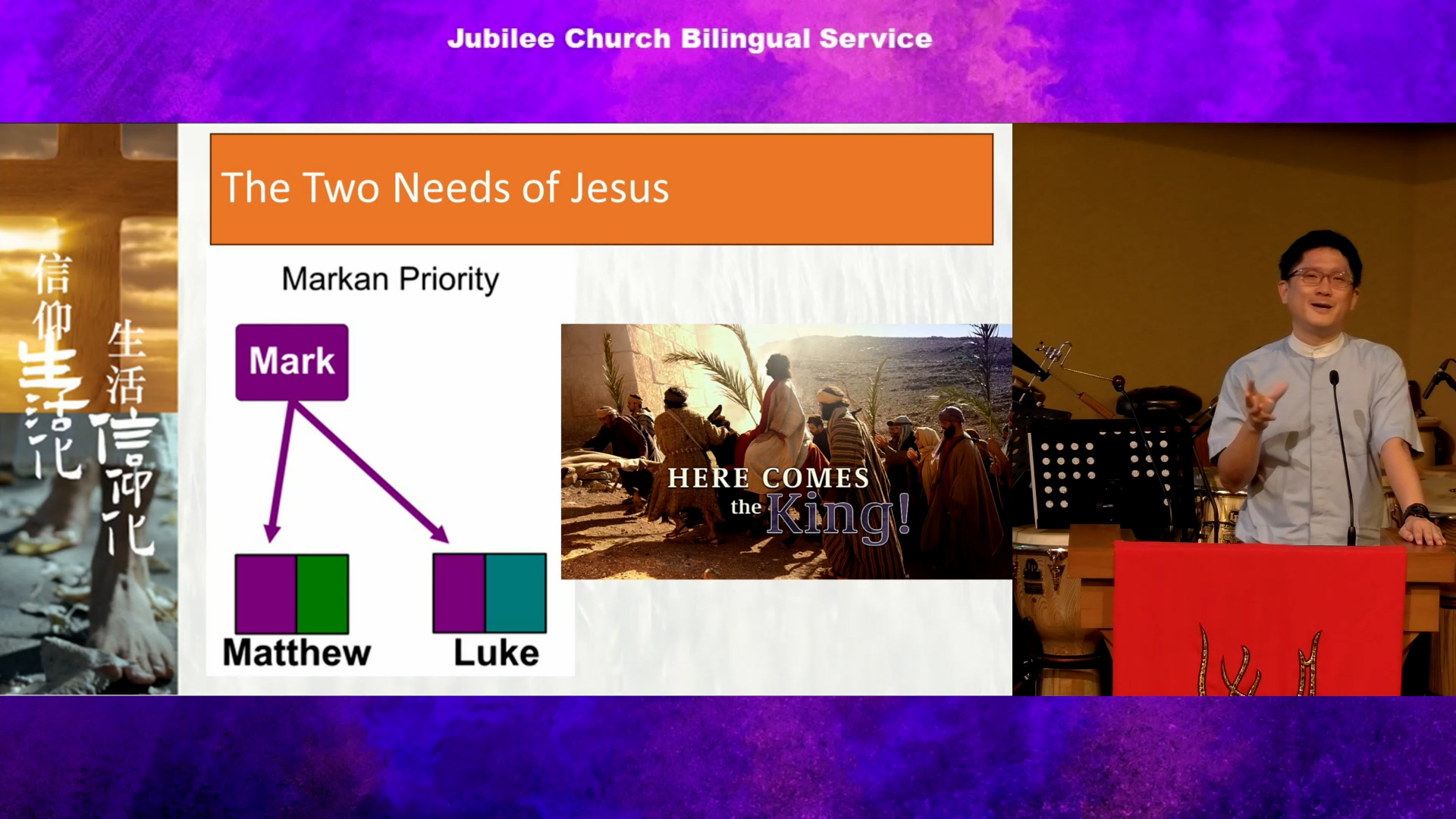 Jubilee Church Bilingual Service

信仰生活化 生活信仰化

The Two Needs of Jesus

Markan Priority

Mark

Matthew

Luke

HERE COMES the King!